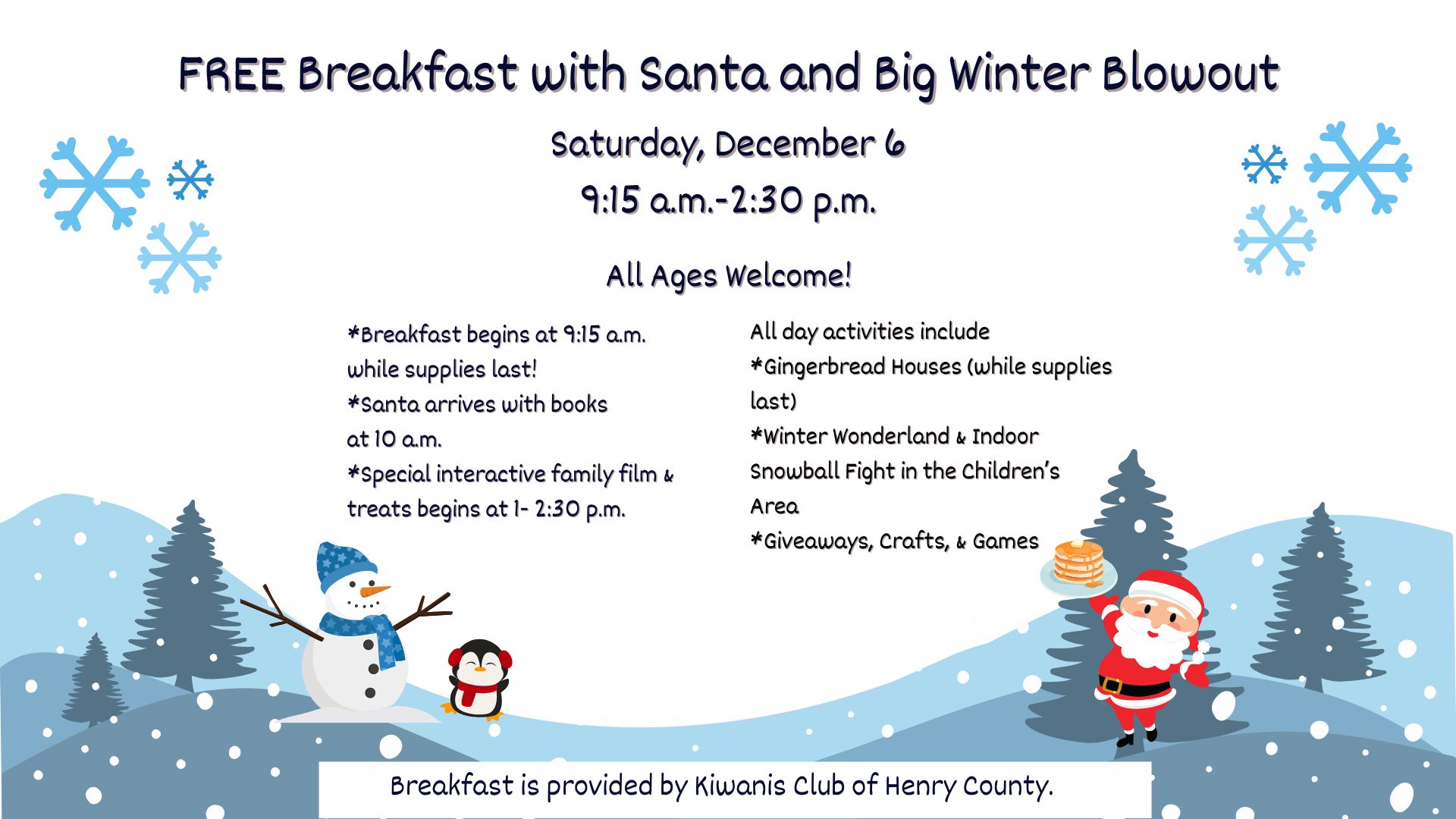 FREE Breakfast with Santa and Big Winter Blowout

Saturday, December 6
9:15 a.m.-2:30 p.m.

All Ages Welcome!

*Breakfast begins at 9:15 a.m. while supplies last!
*Santa arrives with books at 10 a.m.
*Special interactive family film & treats begins at 1- 2:30 p.m.

All day activities include
*Gingerbread Houses (while supplies last)
*Winter Wonderland & Indoor Snowball Fight in the Children's Area
*Giveaways, Crafts, & Games

Breakfast is provided by Kiwanis Club of Henry County.